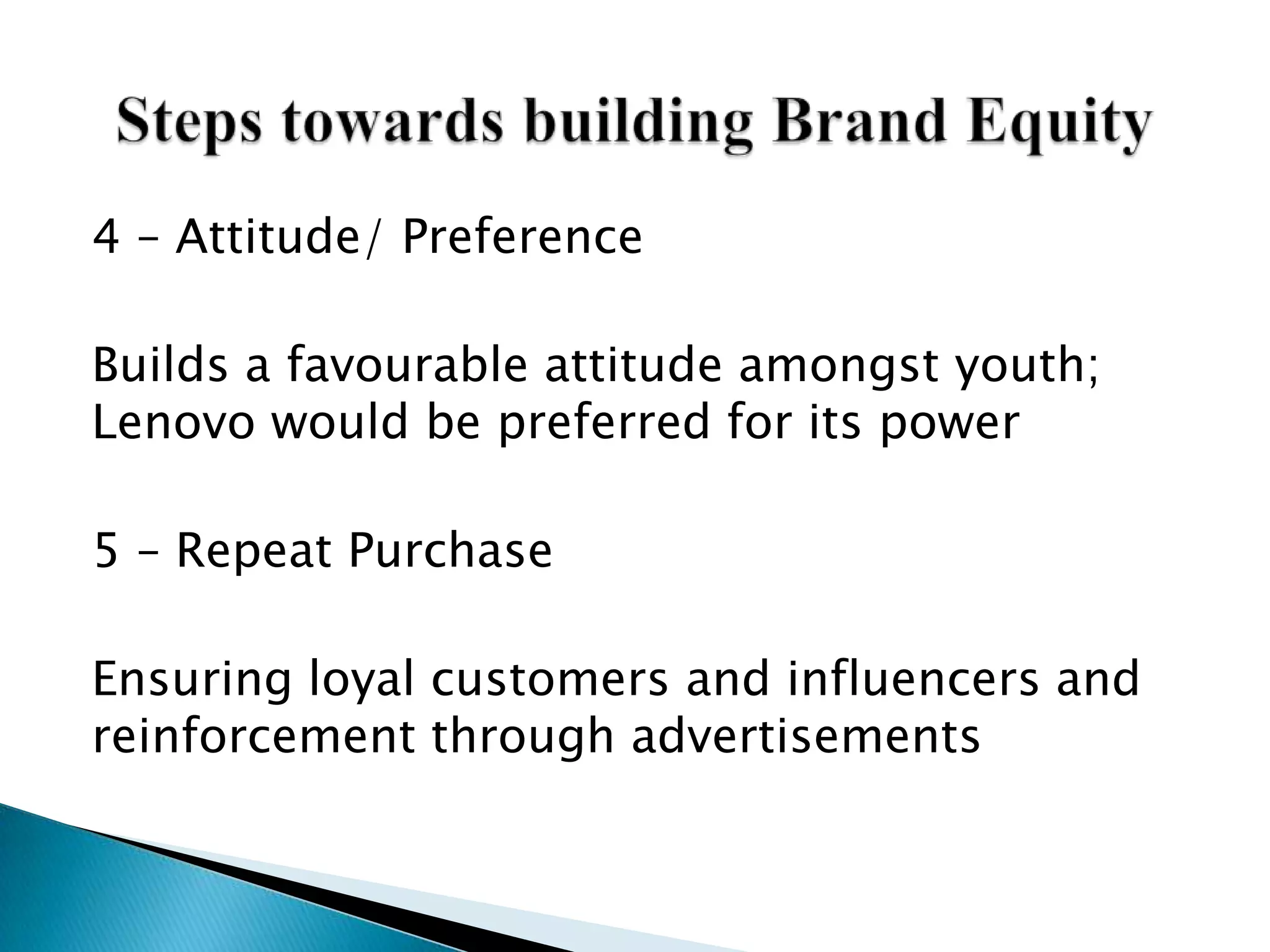 Steps towards building Brand Equity

4 – Attitude/ Preference

Builds a favourable attitude amongst youth; Lenovo would be preferred for its power

5 – Repeat Purchase

Ensuring loyal customers and influencers and reinforcement through advertisements